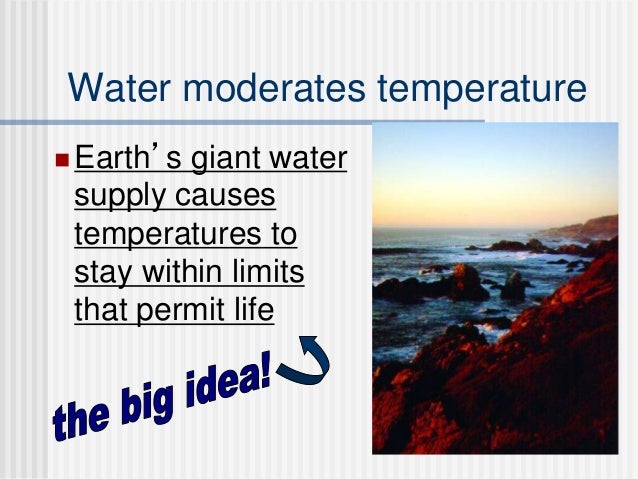 Water moderates temperature

Earth's giant water supply causes temperatures to stay within limits that permit life

the big idea!